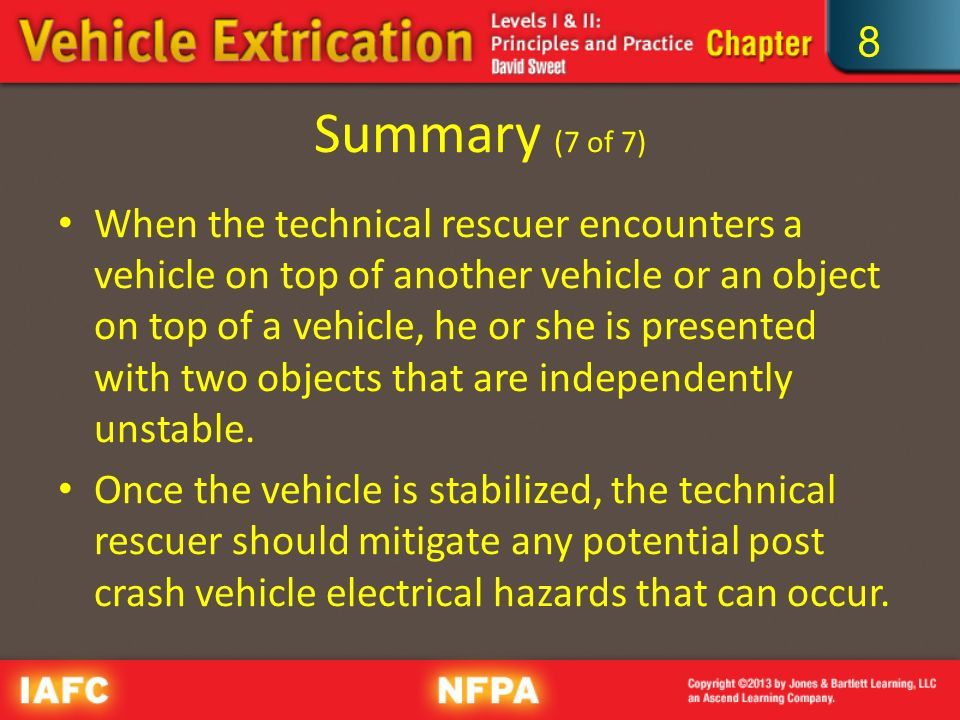 Vehicle Extrication
Levels I & II: Principles and Practice
David Sweet
Chapter 8

Summary (7 of 7)

• When the technical rescuer encounters a vehicle on top of another vehicle or an object on top of a vehicle, he or she is presented with two objects that are independently unstable.

• Once the vehicle is stabilized, the technical rescuer should mitigate any potential post crash vehicle electrical hazards that can occur.

IAFC
NFPA
Copyright ©2013 by Jones & Bartlett Learning, LLC an Ascend Learning Company.